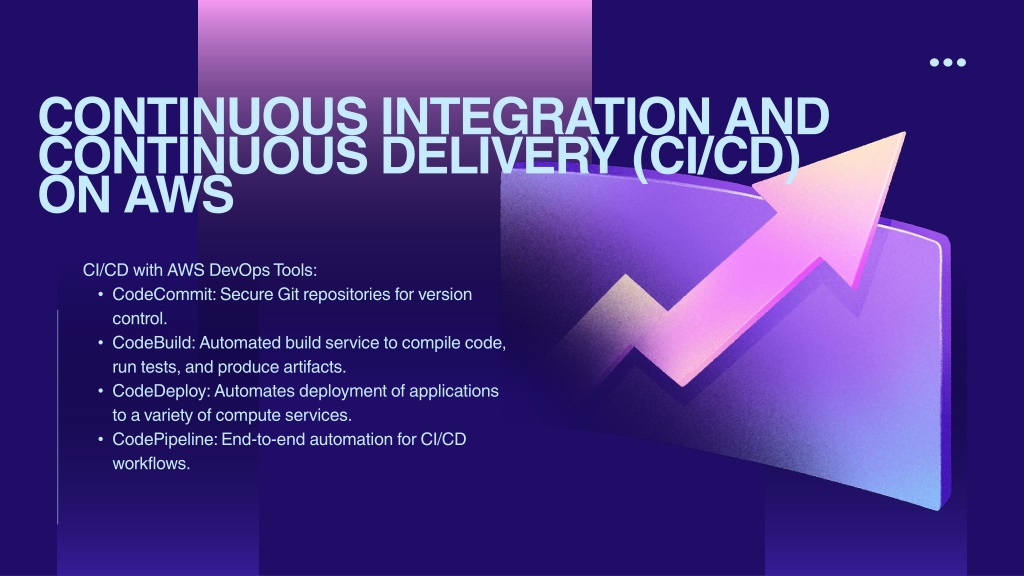 CONTINUOUS INTEGRATION AND CONTINUOUS DELIVERY (CI/CD) ON AWS

CI/CD with AWS DevOps Tools:
• CodeCommit: Secure Git repositories for version control.
• CodeBuild: Automated build service to compile code, run tests, and produce artifacts.
• CodeDeploy: Automates deployment of applications to a variety of compute services.
• CodePipeline: End-to-end automation for CI/CD workflows.